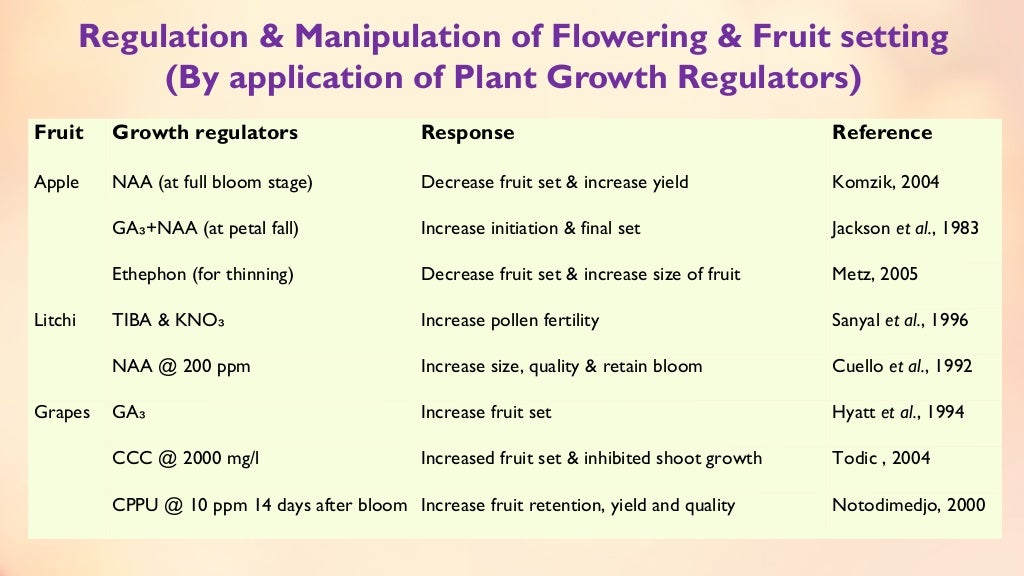 Regulation & Manipulation of Flowering & Fruit setting
(By application of Plant Growth Regulators)

| Fruit | Growth regulators | Response | Reference |
|---|---|---|---|
| Apple | NAA (at full bloom stage) | Decrease fruit set & increase yield | Komzik, 2004 |
| | $GA_3$+NAA (at petal fall) | Increase initiation & final set | Jackson et al., 1983 |
| | Ethephon (for thinning) | Decrease fruit set & increase size of fruit | Metz, 2005 |
| Litchi | TIBA & $KNO_3$ | Increase pollen fertility | Sanyal et al., 1996 |
| | NAA @ 200 ppm | Increase size, quality & retain bloom | Cuello et al., 1992 |
| Grapes | $GA_3$ | Increase fruit set | Hyatt et al., 1994 |
| | CCC @ 2000 mg/l | Increased fruit set & inhibited shoot growth | Todic , 2004 |
| | CPPU @ 10 ppm 14 days after bloom | Increase fruit retention, yield and quality | Notodimedjo, 2000 |